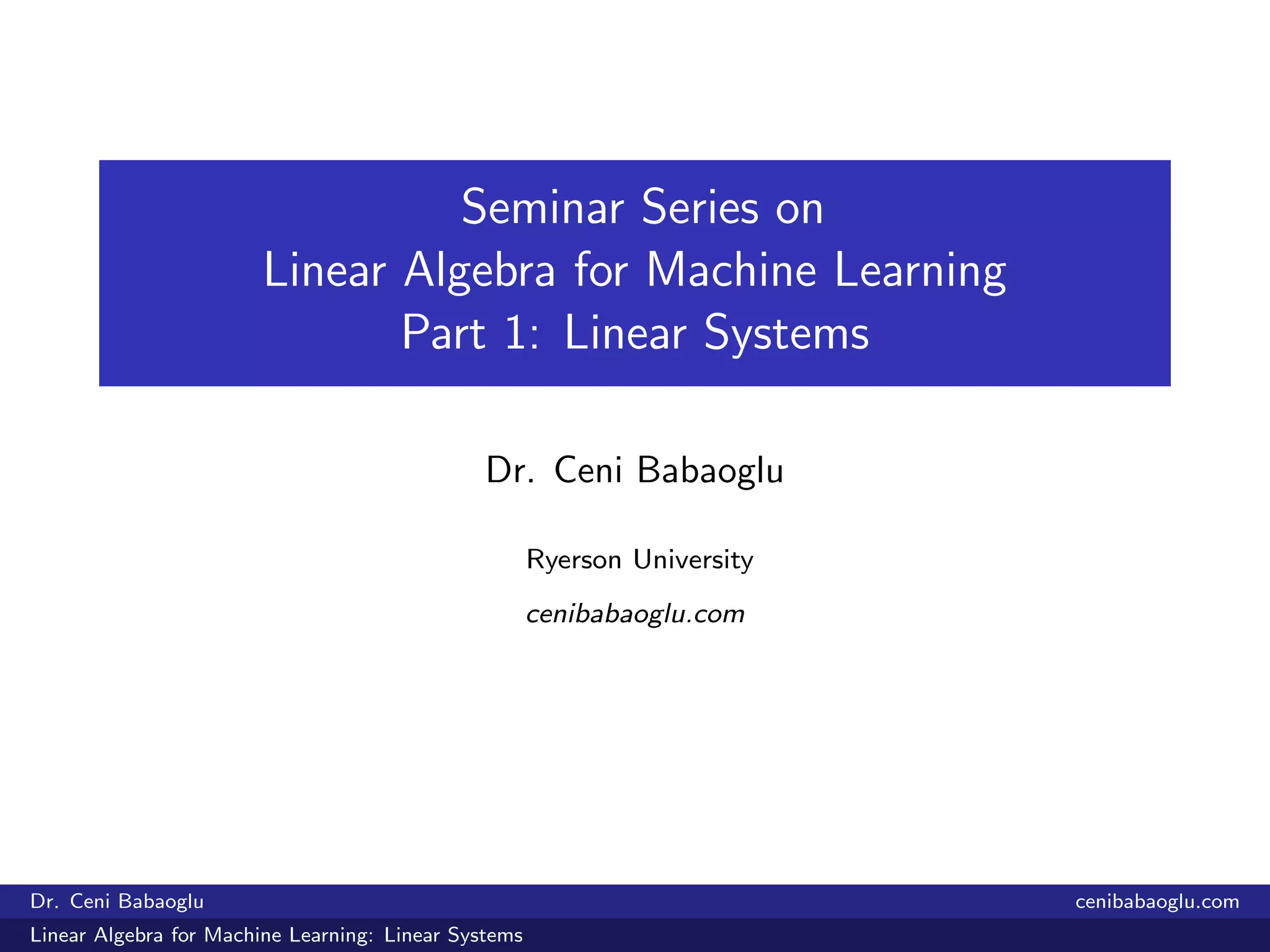 Seminar Series on
Linear Algebra for Machine Learning
Part 1: Linear Systems

Dr. Ceni Babaoglu

Ryerson University

cenibabaoglu.com

Dr. Ceni Babaoglu cenibabaoglu.com

Linear Algebra for Machine Learning: Linear Systems